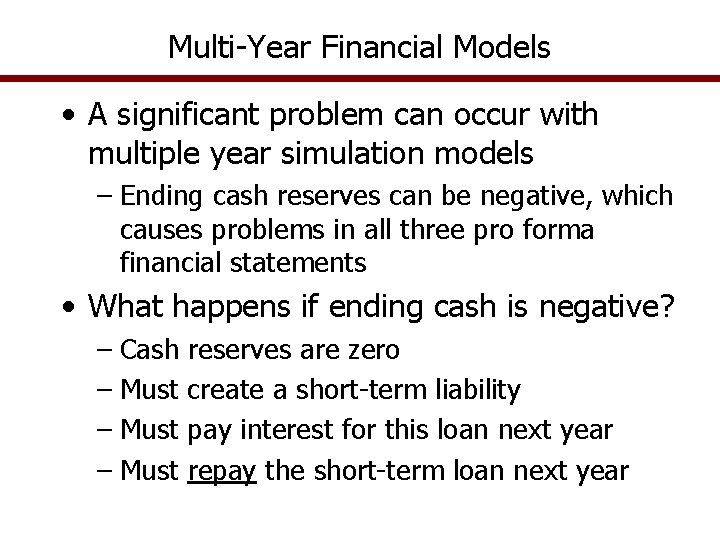 Multi-Year Financial Models

• A significant problem can occur with multiple year simulation models

– Ending cash reserves can be negative, which causes problems in all three pro forma financial statements

• What happens if ending cash is negative?

– Cash reserves are zero

– Must create a short-term liability

– Must pay interest for this loan next year

– Must repay the short-term loan next year